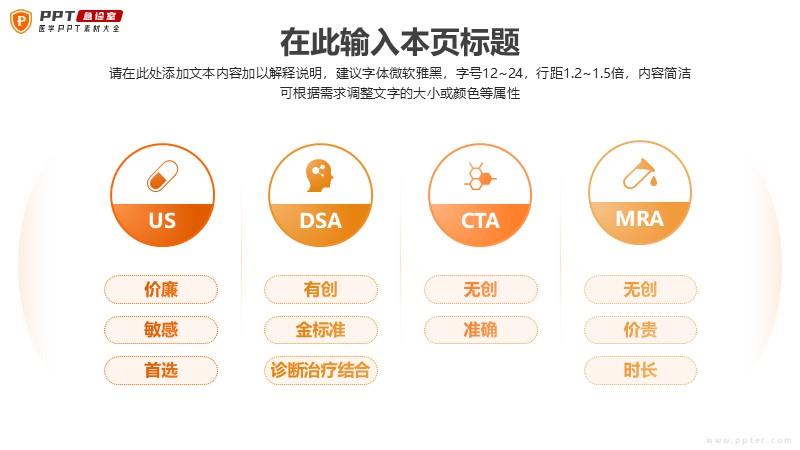 PPT 急诊室
医学PPT素材大全

在此输入本页标题

请在此处添加文本内容加以解释说明，建议字体微软雅黑，字号12~24，行距1.2~1.5倍，内容简洁可根据需求调整文字的大小或颜色等属性

US
价廉
敏感
首选

DSA
有创
金标准
诊断治疗结合

CTA
无创
准确

MRA
无创
价贵
时长

www.ppter.com